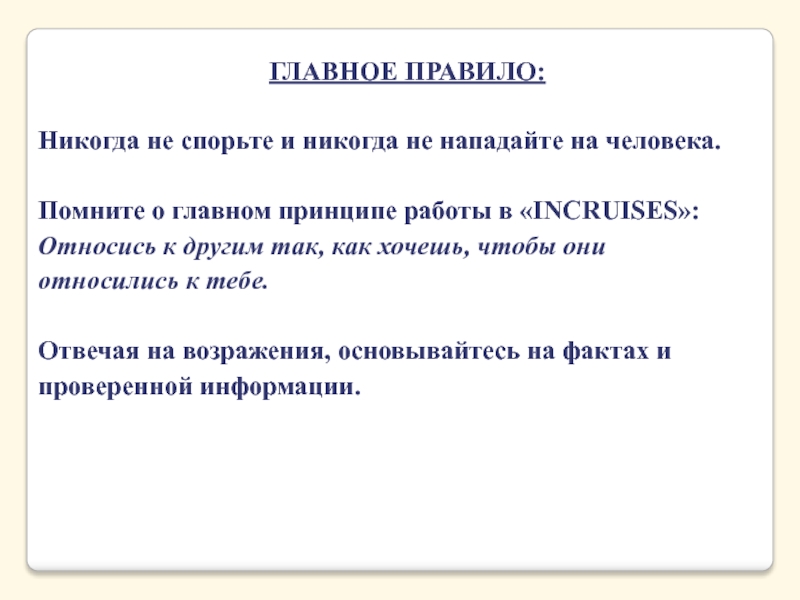 ГЛАВНОЕ ПРАВИЛО:

Никогда не спорьте и никогда не нападайте на человека.

Помните о главном принципе работы в «INCRUISES»: Относись к другим так, как хочешь, чтобы они относились к тебе.

Отвечая на возражения, основывайтесь на фактах и проверенной информации.